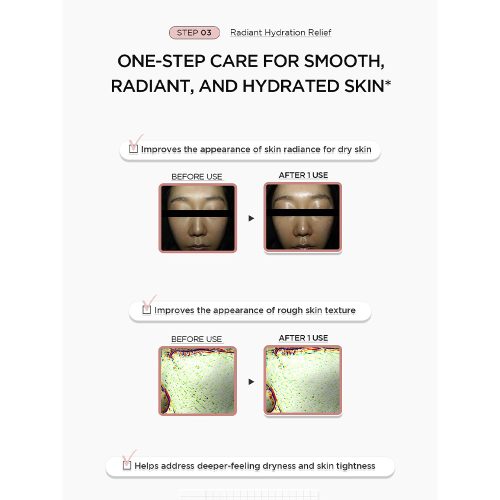 STEP 03 Radiant Hydration Relief

ONE-STEP CARE FOR SMOOTH, RADIANT, AND HYDRATED SKIN*

Improves the appearance of skin radiance for dry skin

BEFORE USE

AFTER 1 USE

Improves the appearance of rough skin texture

BEFORE USE

AFTER 1 USE

Helps address deeper-feeling dryness and skin tightness